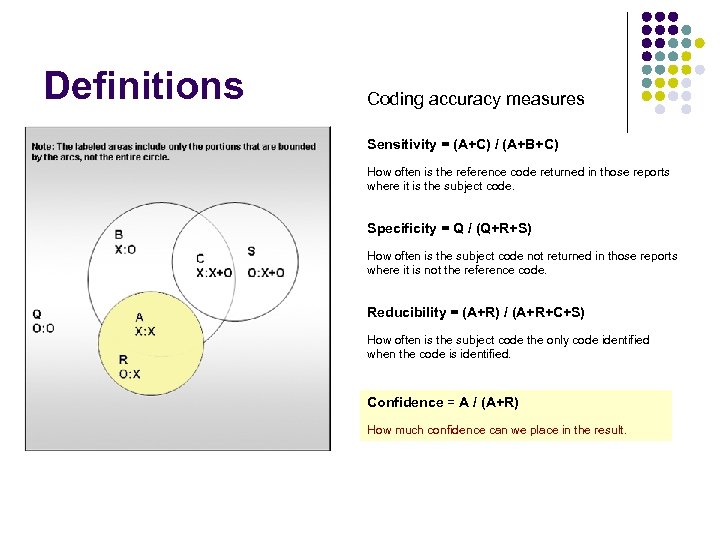 Definitions

Note: The labeled areas include only the portions that are bounded by the arcs, not the entire circle.

B
X:O

C
X:X+O

S
O:X+O

Q
O:O

A
X:X

R
O:X

Coding accuracy measures

Sensitivity = (A+C) / (A+B+C)

How often is the reference code returned in those reports where it is the subject code.

Specificity = Q / (Q+R+S)

How often is the subject code not returned in those reports where it is not the reference code.

Reducibility = (A+R) / (A+R+C+S)

How often is the subject code the only code identified when the code is identified.

Confidence = A / (A+R)

How much confidence can we place in the result.